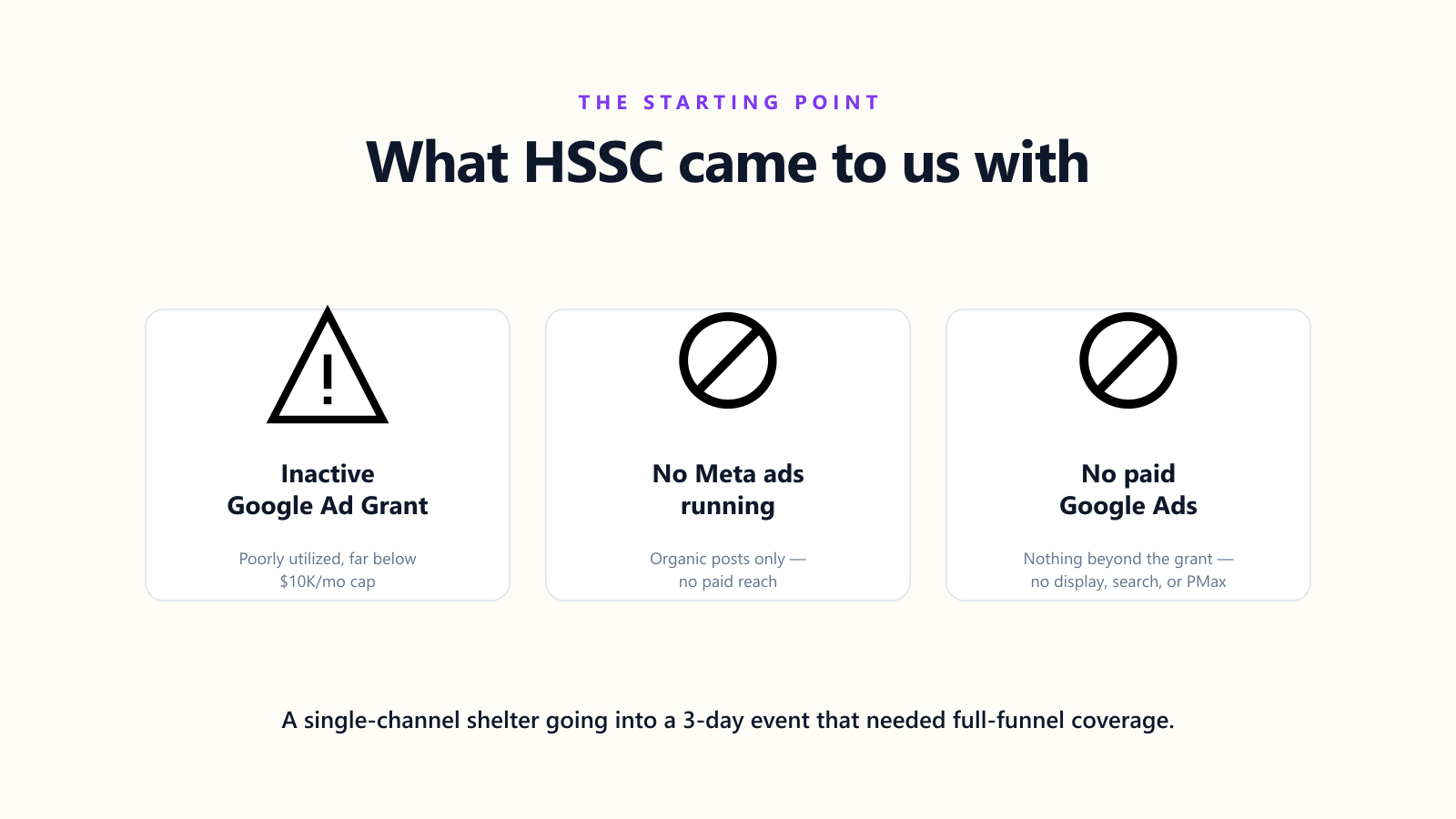 THE STARTING POINT

What HSSC came to us with

Inactive Google Ad Grant

Poorly utilized, far below \$10K/mo cap

No Meta ads running

Organic posts only — no paid reach

No paid Google Ads

Nothing beyond the grant — no display, search, or PMax

A single-channel shelter going into a 3-day event that needed full-funnel coverage.